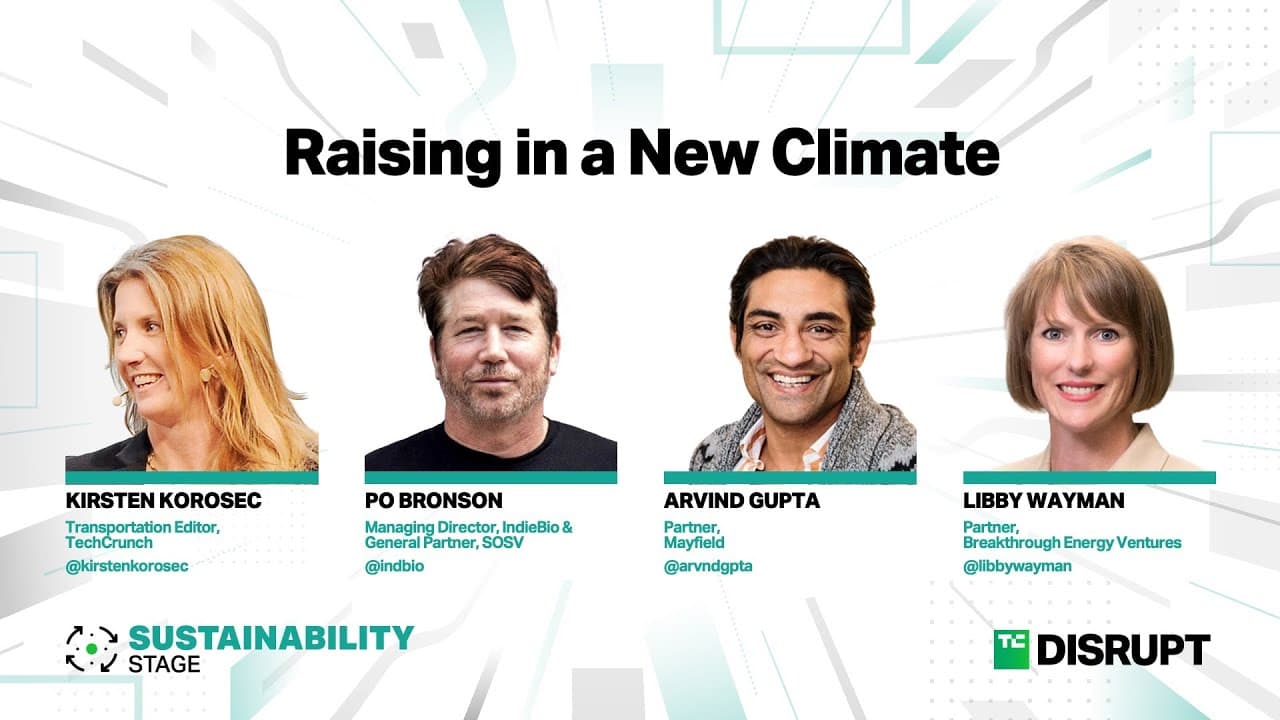 Raising in a New Climate

KIRSTEN KOROSEC
Transportation Editor, TechCrunch
@kirstenkorosec

PO BRONSON
Managing Director, IndieBio & General Partner, SOSV
@indbio

ARVIND GUPTA
Partner, Mayfield
@arvndgpta

LIBBY WAYMAN
Partner, Breakthrough Energy Ventures
@libbywayman

SUSTAINABILITY STAGE

TC DISRUPT